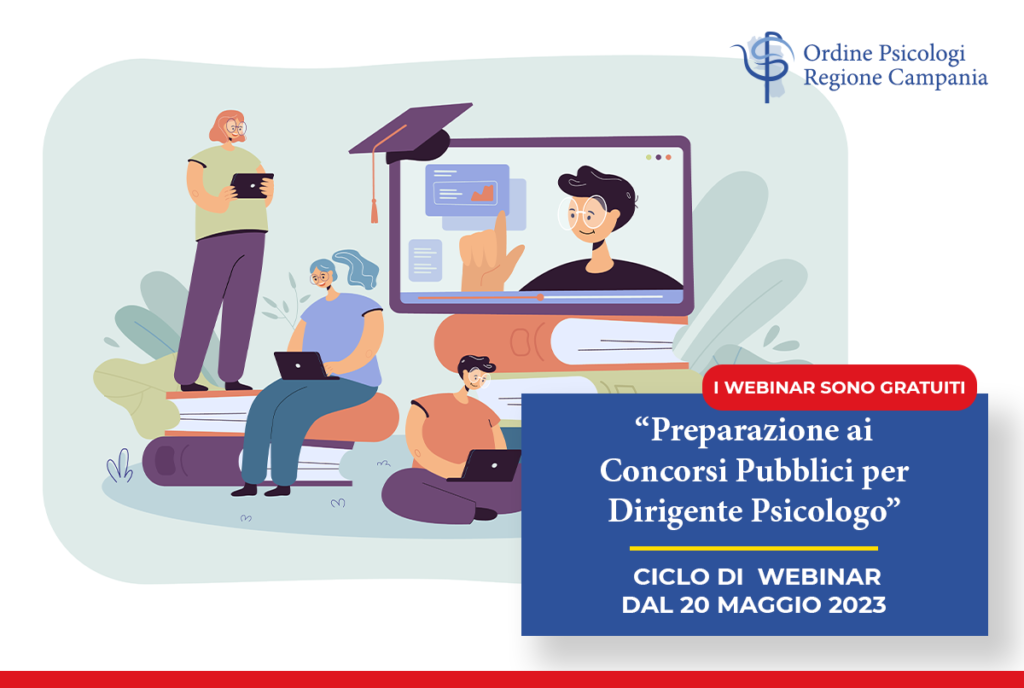 Ordine Psicologi
Regione Campania

I WEBINAR SONO GRATUITI

“Preparazione ai Concorsi Pubblici per Dirigente Psicologo”

CICLO DI WEBINAR
DAL 20 MAGGIO 2023